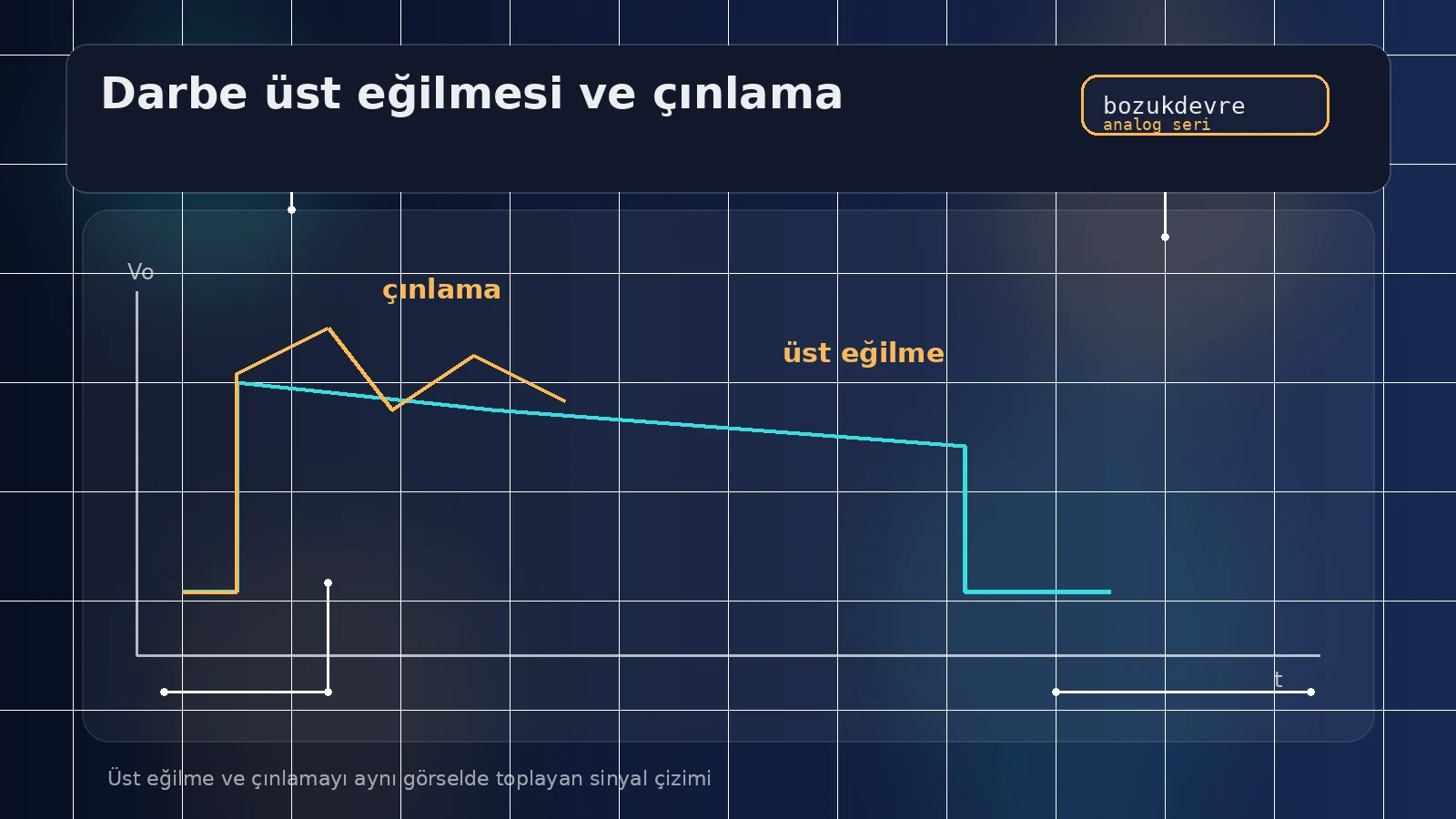 Darbe üst eğilmesi ve çınlama

bozukdevre
analog seri

Vo

çınlama

üst eğilme

t

Üst eğilme ve çınlamayı aynı görselde toplayan sinyal çizimi